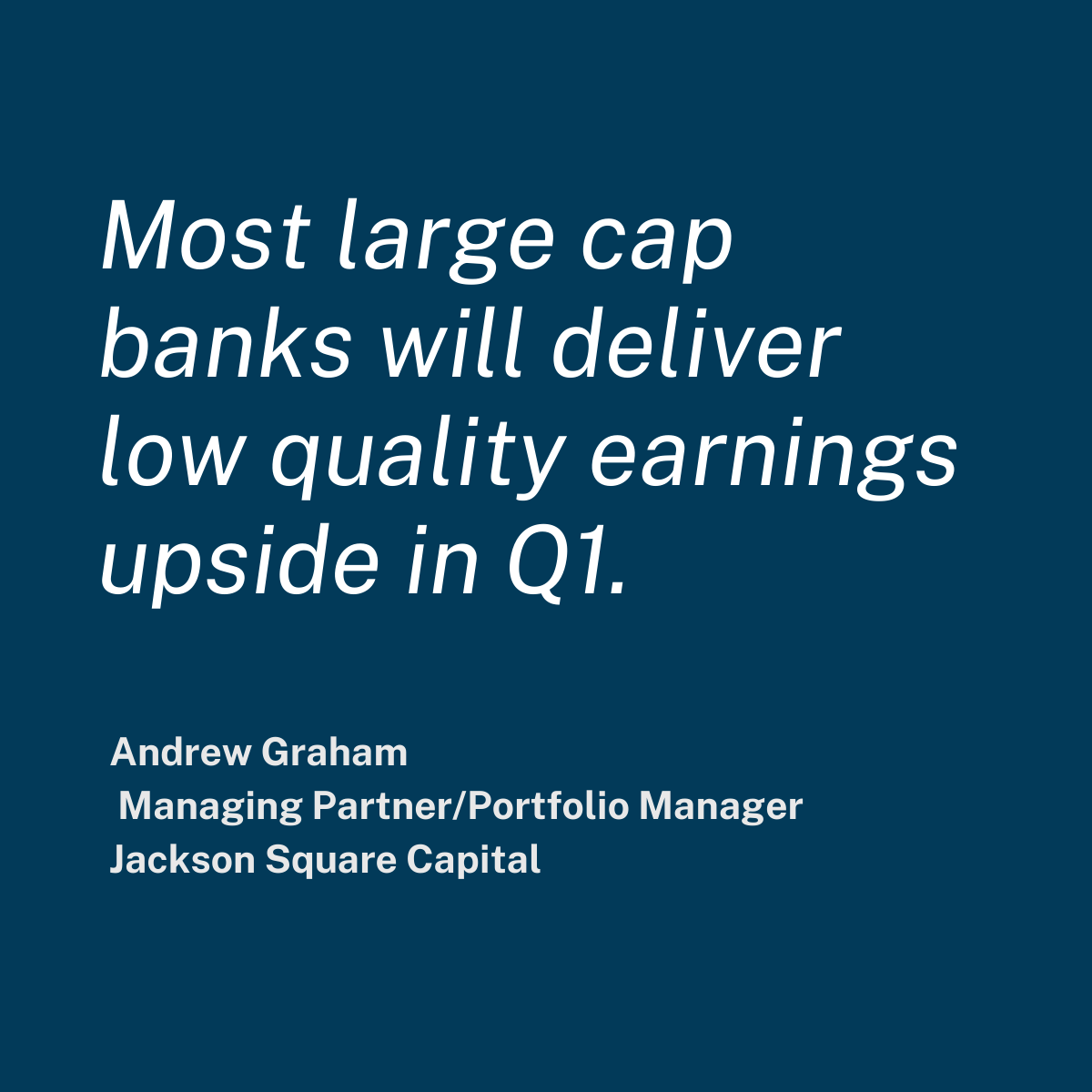 Most large cap banks will deliver low quality earnings upside in Q1.

Andrew Graham
Managing Partner/Portfolio Manager
Jackson Square Capital